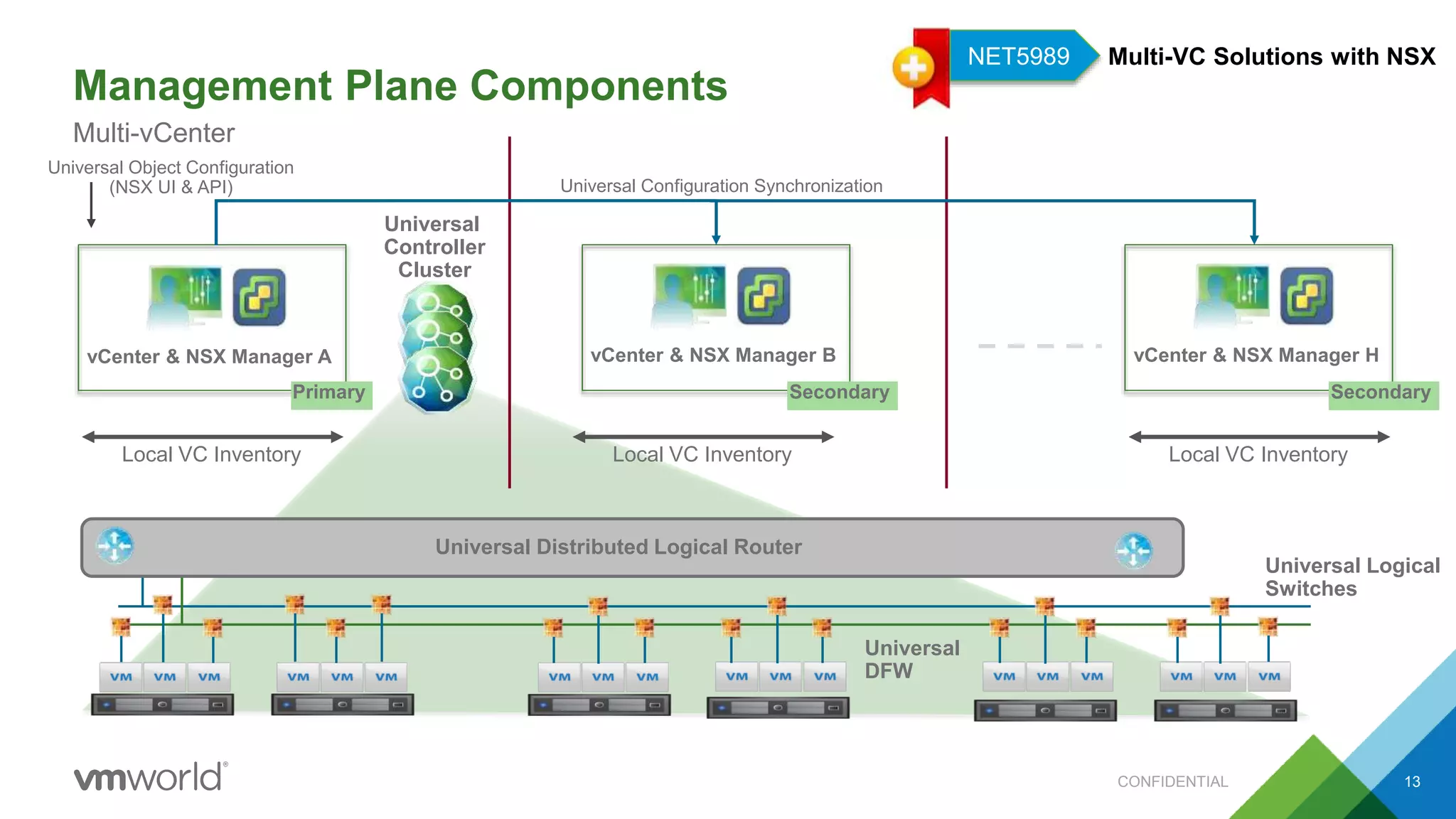 NET5989 Multi-VC Solutions with NSX

Management Plane Components

Multi-vCenter

Universal Object Configuration (NSX UI & API)

Universal Configuration Synchronization

Universal Controller Cluster

vCenter & NSX Manager A

Primary

vCenter & NSX Manager B

Secondary

vCenter & NSX Manager H

Secondary

Local VC Inventory

Local VC Inventory

Local VC Inventory

Universal Distributed Logical Router

Universal Logical Switches

Universal DFW

VM VM VM VM VM VM VM VM VM VM VM VM VM VM VM VM VM VM

vmworld®

CONFIDENTIAL

13